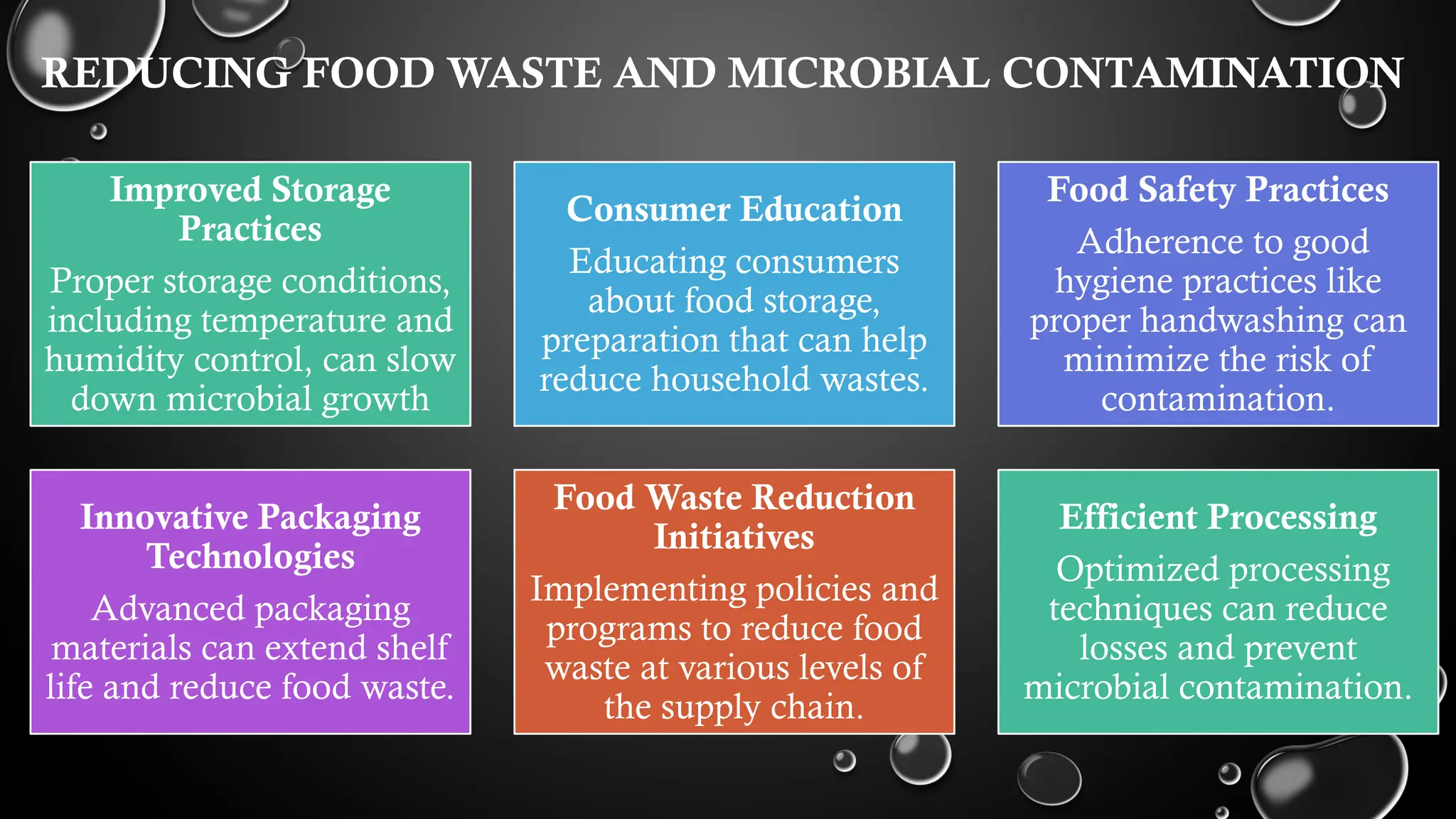 REDUCING FOOD WASTE AND MICROBIAL CONTAMINATION

Improved Storage Practices

Proper storage conditions, including temperature and humidity control, can slow down microbial growth

Consumer Education

Educating consumers about food storage, preparation that can help reduce household wastes.

Food Safety Practices

Adherence to good hygiene practices like proper handwashing can minimize the risk of contamination.

Innovative Packaging Technologies

Advanced packaging materials can extend shelf life and reduce food waste.

Food Waste Reduction Initiatives

Implementing policies and programs to reduce food waste at various levels of the supply chain.

Efficient Processing

Optimized processing techniques can reduce losses and prevent microbial contamination.